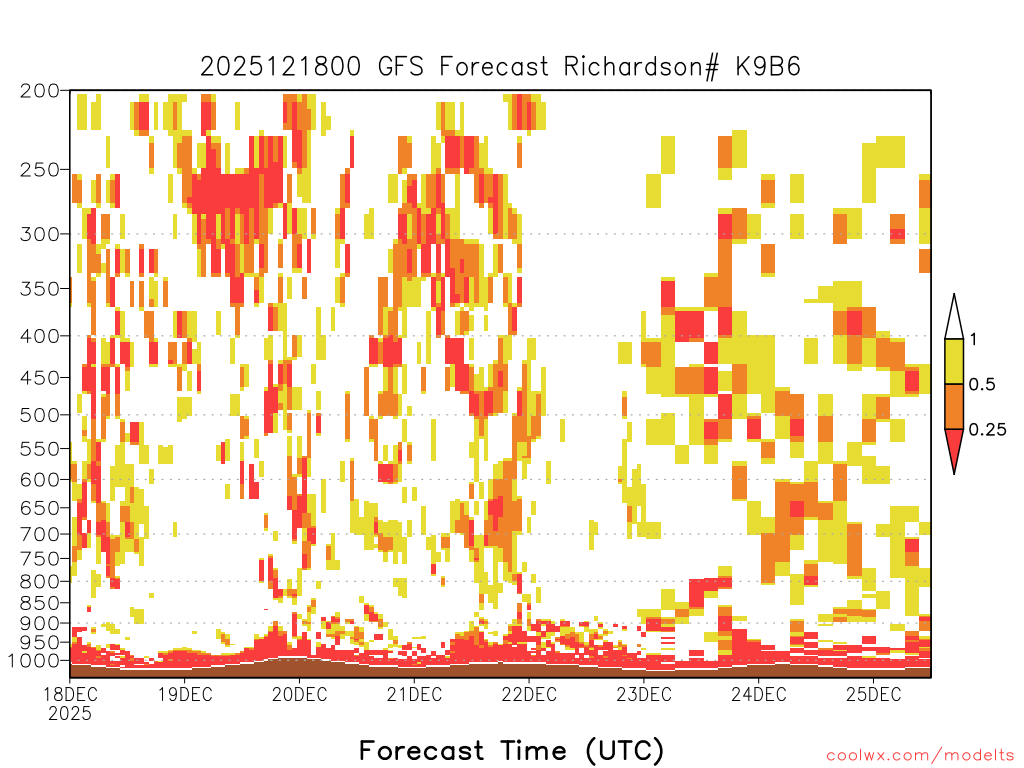 2025121800 GFS Forecast Richardson# K9B6

200
250
300
350
400
450
500
550
600
650
700
750
800
850
900
950
1000

1
0.5
0.25

18DEC
2025
19DEC
20DEC
21DEC
22DEC
23DEC
24DEC
25DEC

Forecast Time (UTC)

coolwx.com/modelts